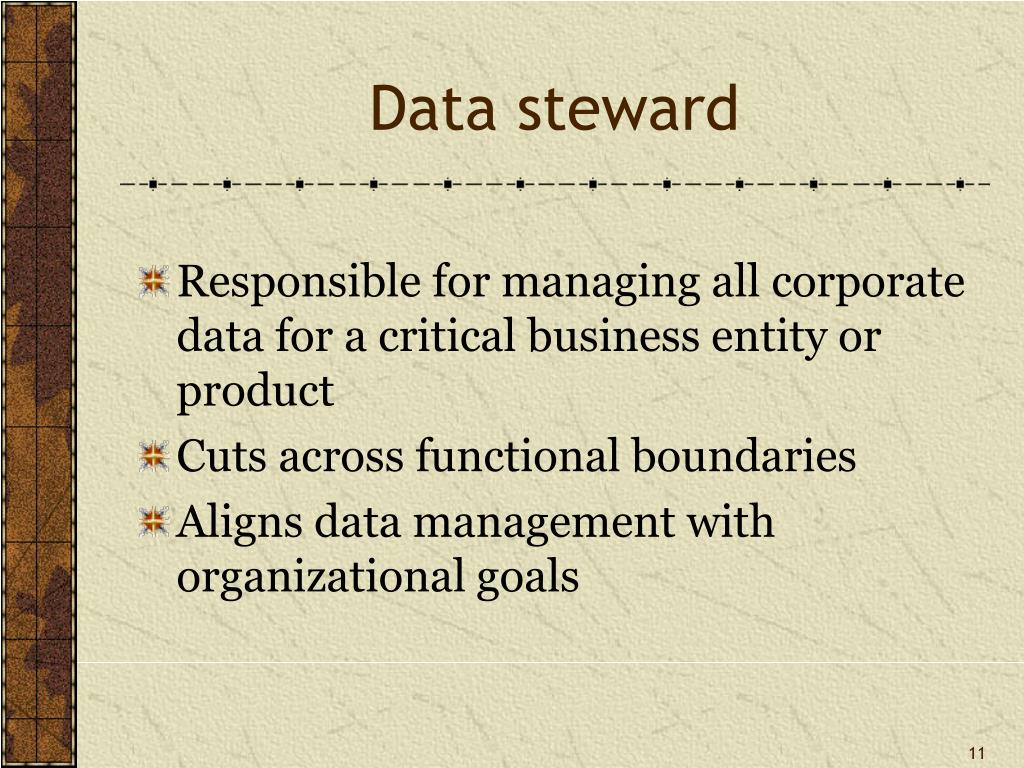 Data steward

Responsible for managing all corporate data for a critical business entity or product

Cuts across functional boundaries

Aligns data management with organizational goals

11